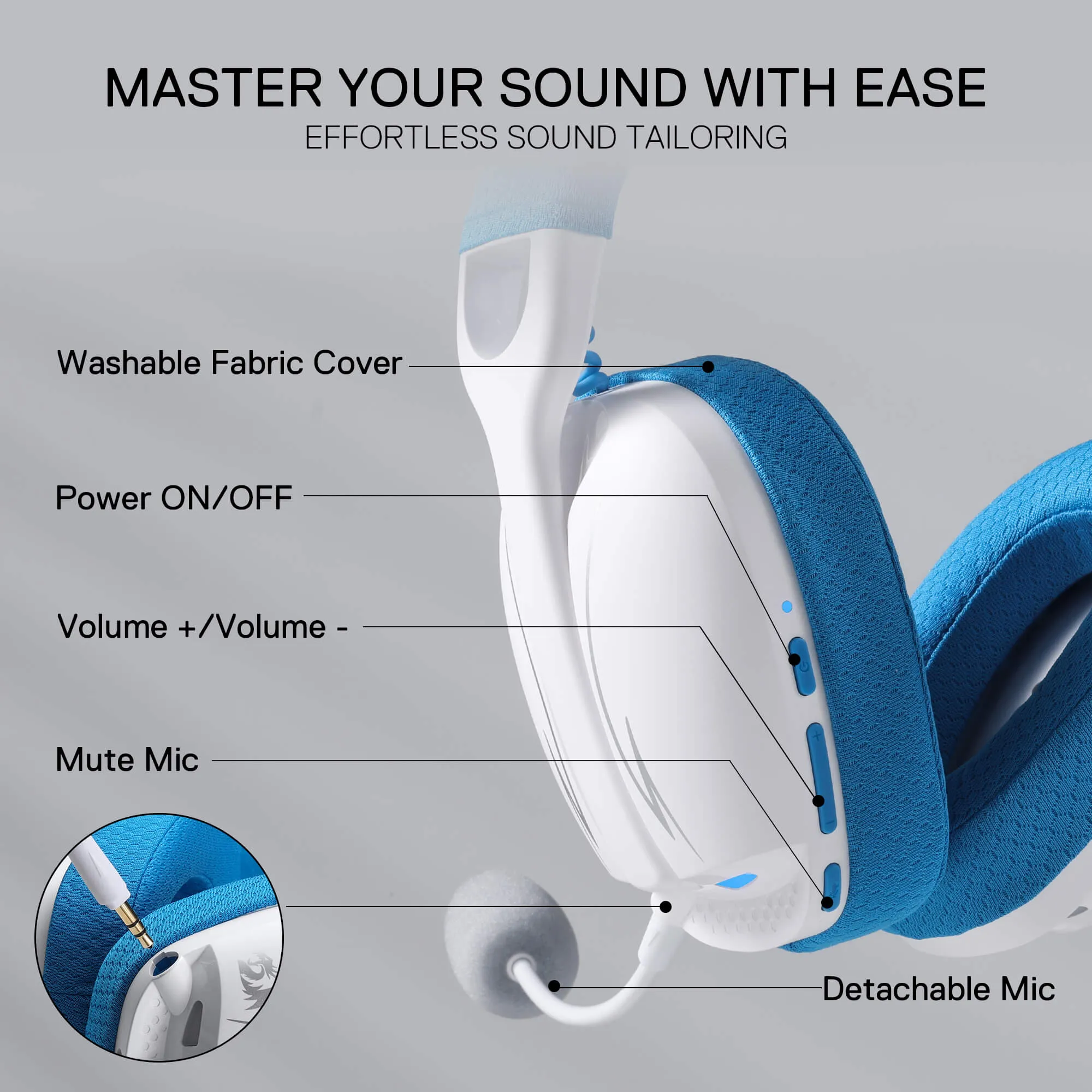 MASTER YOUR SOUND WITH EASE
EFFORTLESS SOUND TAILORING

Washable Fabric Cover

Power ON/OFF

Volume +/Volume -

Mute Mic

Detachable Mic